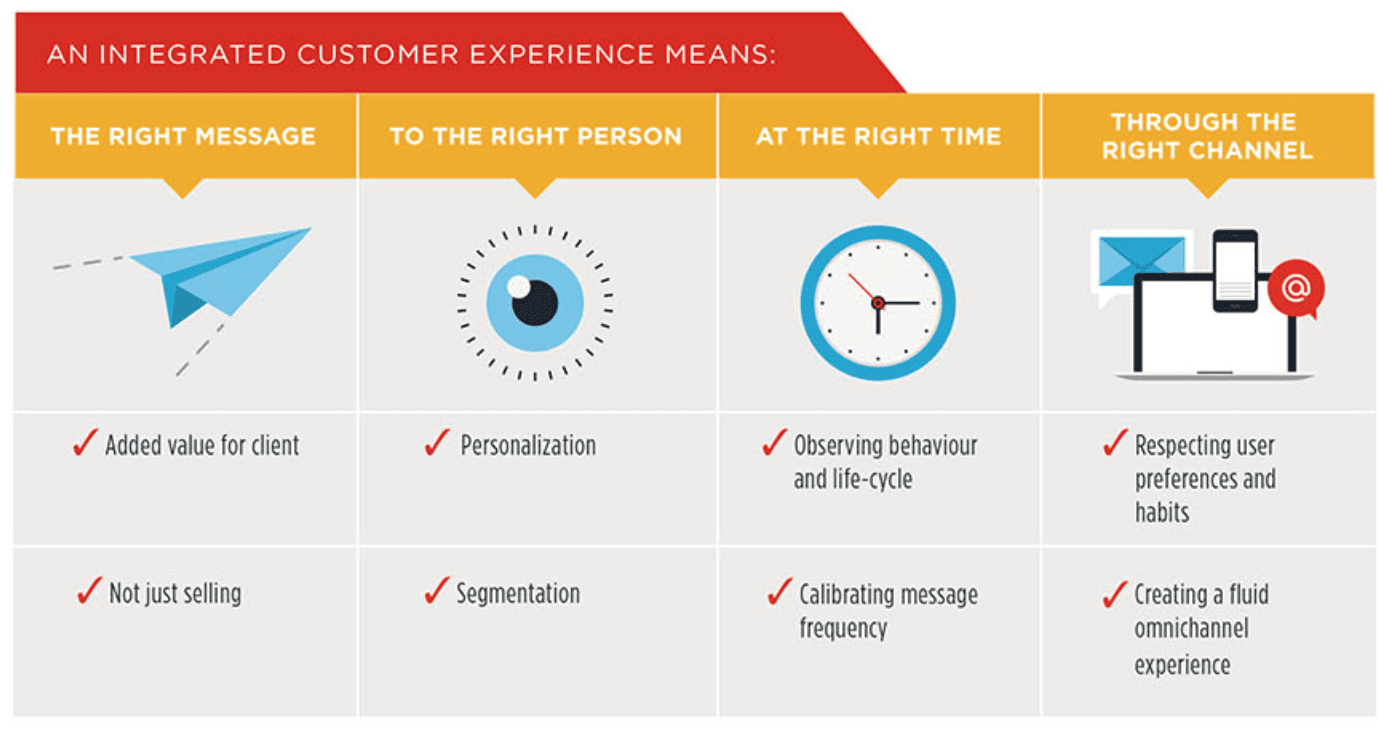 AN INTEGRATED CUSTOMER EXPERIENCE MEANS:

| THE RIGHT MESSAGE | TO THE RIGHT PERSON | AT THE RIGHT TIME | THROUGH THE RIGHT CHANNEL |
|---|---|---|---|
| ✓ Added value for client | ✓ Personalization | ✓ Observing behaviour and life-cycle | ✓ Respecting user preferences and habits |
| ✓ Not just selling | ✓ Segmentation | ✓ Calibrating message frequency | ✓ Creating a fluid omnichannel experience |